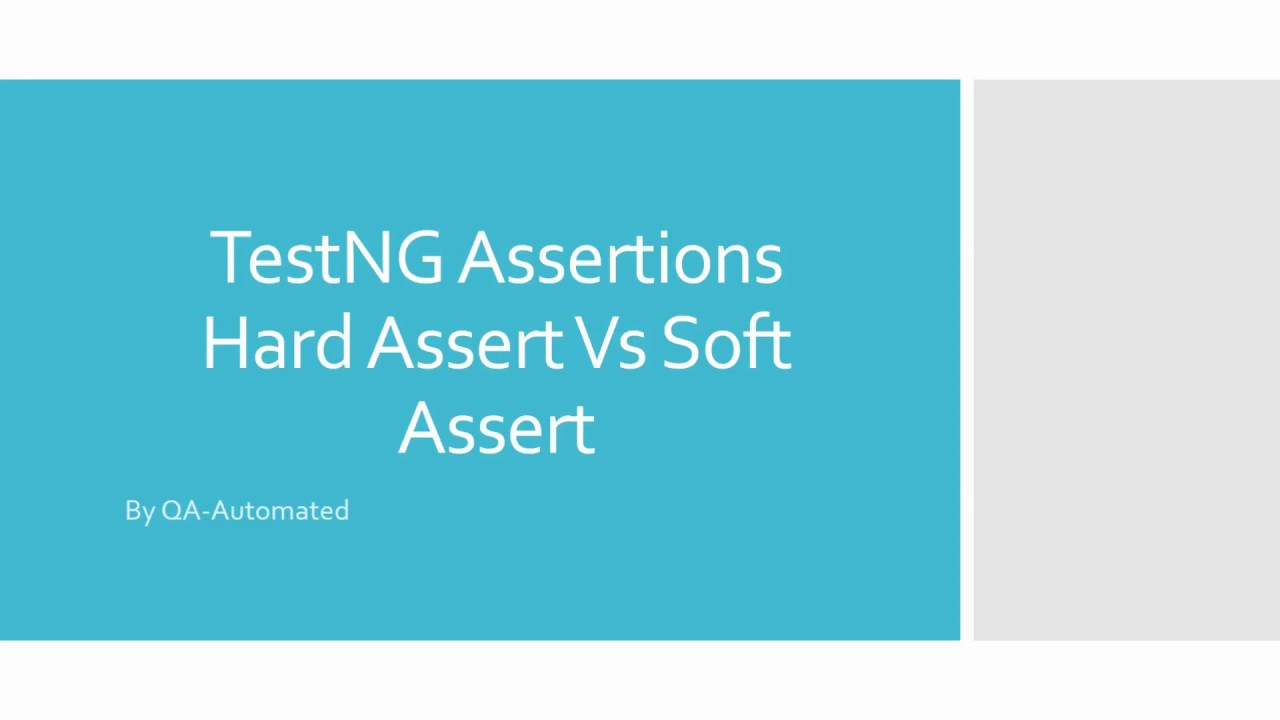 TestNG Assertions Hard Assert Vs Soft Assert

By QA-Automated